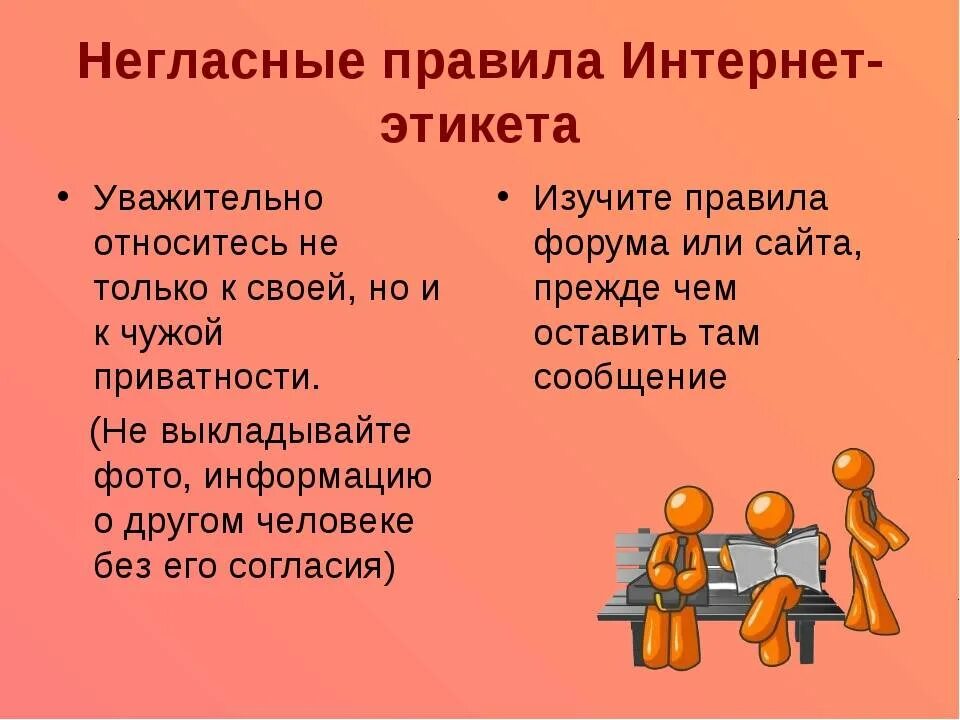 Негласные правила Интернет-этикета

• Уважительно относитесь не только к своей, но и к чужой приватности.

(Не выкладывайте фото, информацию о другом человеке без его согласия)

• Изучите правила форума или сайта, прежде чем оставить там сообщение